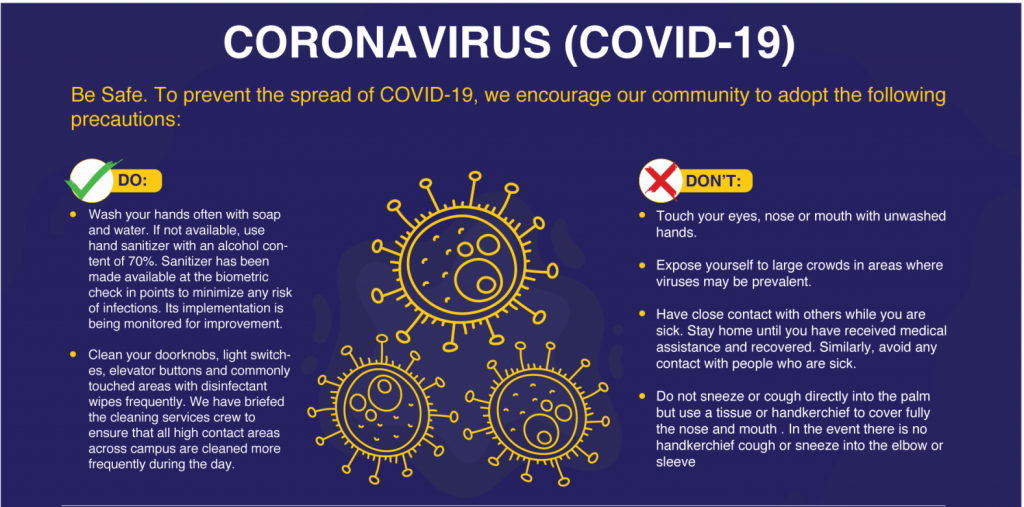 CORONAVIRUS (COVID-19)

Be Safe. To prevent the spread of COVID-19, we encourage our community to adopt the following precautions:

DO:

- Wash your hands often with soap and water. If not available, use hand sanitizer with an alcohol content of 70%. Sanitizer has been made available at the biometric check in points to minimize any risk of infections. Its implementation is being monitored for improvement.

- Clean your doorknobs, light switches, elevator buttons and commonly touched areas with disinfectant wipes frequently. We have briefed the cleaning services crew to ensure that all high contact areas across campus are cleaned more frequently during the day.

DON'T:

- Touch your eyes, nose or mouth with unwashed hands.

- Expose yourself to large crowds in areas where viruses may be prevalent.

- Have close contact with others while you are sick. Stay home until you have received medical assistance and recovered. Similarly, avoid any contact with people who are sick.

- Do not sneeze or cough directly into the palm but use a tissue or handkerchief to cover fully the nose and mouth . In the event there is no handkerchief cough or sneeze into the elbow or sleeve